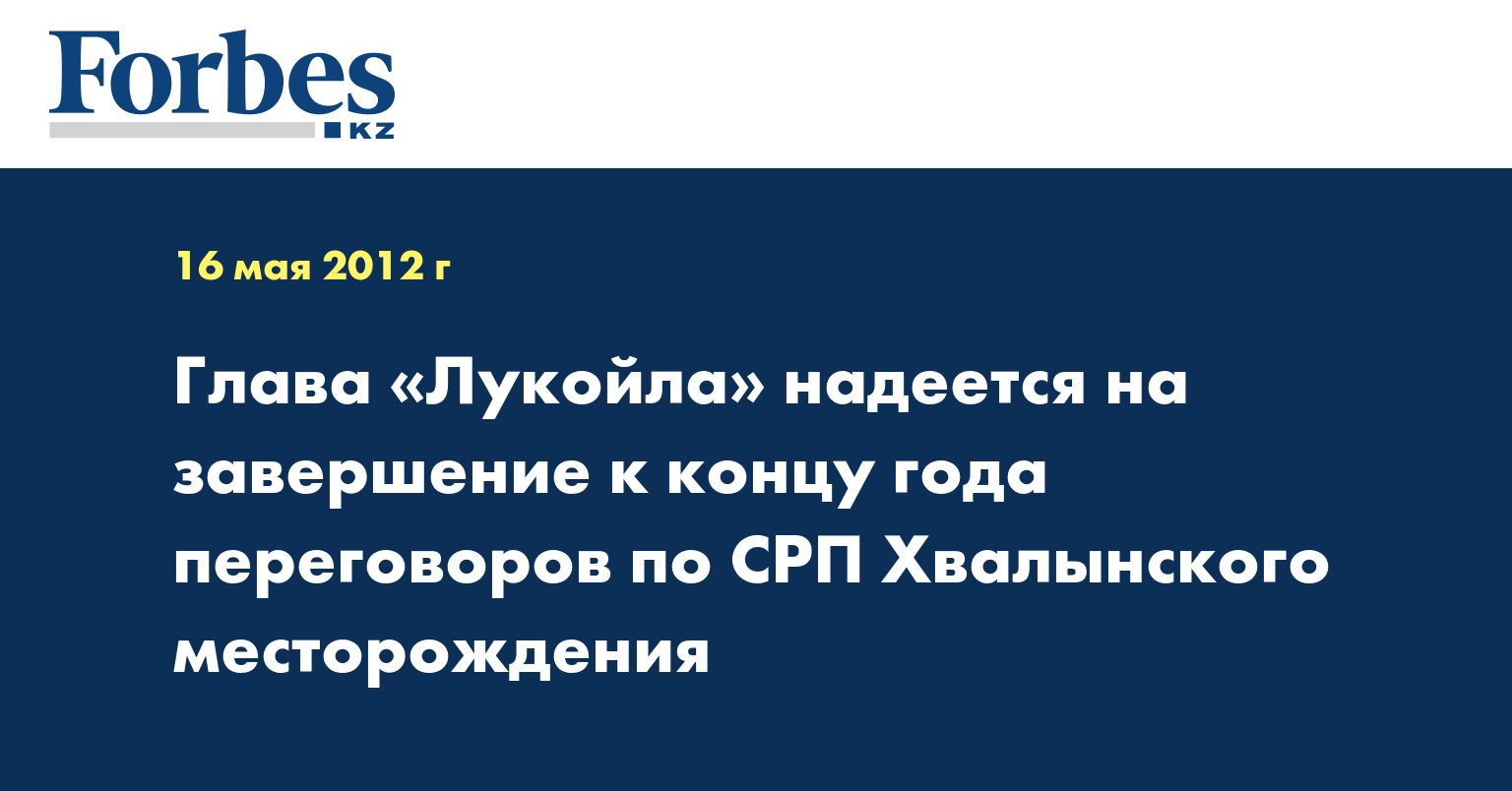 Forbes
KZ

16 мая 2012 г

Глава «Лукойла» надеется на завершение к концу года переговоров по СРП Хвалынского месторождения